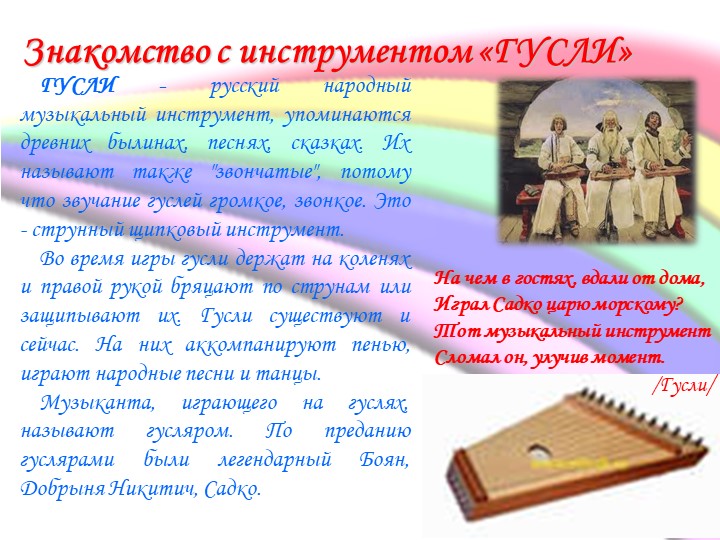 Знакомство с инструментом «ГУСЛИ»

ГУСЛИ - русский народный музыкальный инструмент, упоминаются древних былинах, песнях, сказках. Их называют также "звончатые", потому что звучание гуслей громкое, звонкое. Это - струнный щипковый инструмент.

Во время игры гусли держат на коленях и правой рукой бряцают по струнам или защипывают их. Гусли существуют и сейчас. На них аккомпанируют пенью, играют народные песни и танцы.

Музыканта, играющего на гуслях, называют гусляром. По преданию гуслярами были легендарный Боян, Добрыня Никитич, Садко.

На чем в гостях, вдали от дома,
Играл Садко царю морскому?
Тот музыкальный инструмент
Сломал он, улучив момент.

/Гусли/